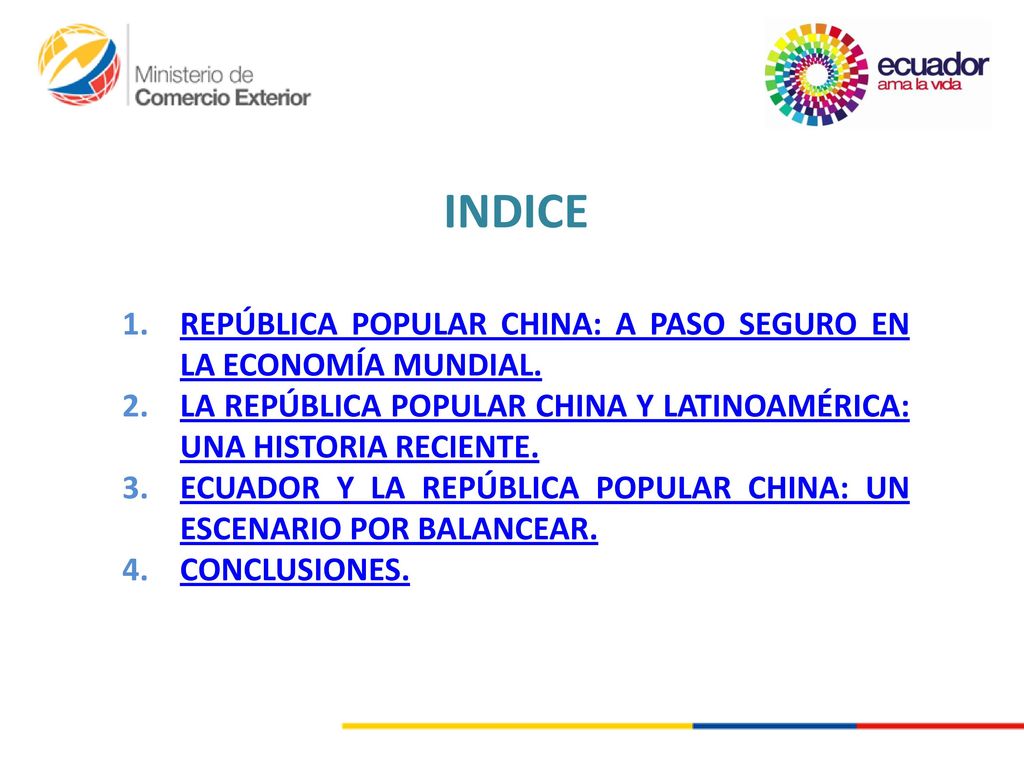 Ministerio de Comercio Exterior

ecuador ama la vida

INDICE

1. REPÚBLICA POPULAR CHINA: A PASO SEGURO EN LA ECONOMÍA MUNDIAL.
2. LA REPÚBLICA POPULAR CHINA Y LATINOAMÉRICA: UNA HISTORIA RECIENTE.
3. ECUADOR Y LA REPÚBLICA POPULAR CHINA: UN ESCENARIO POR BALANCEAR.
4. CONCLUSIONES.